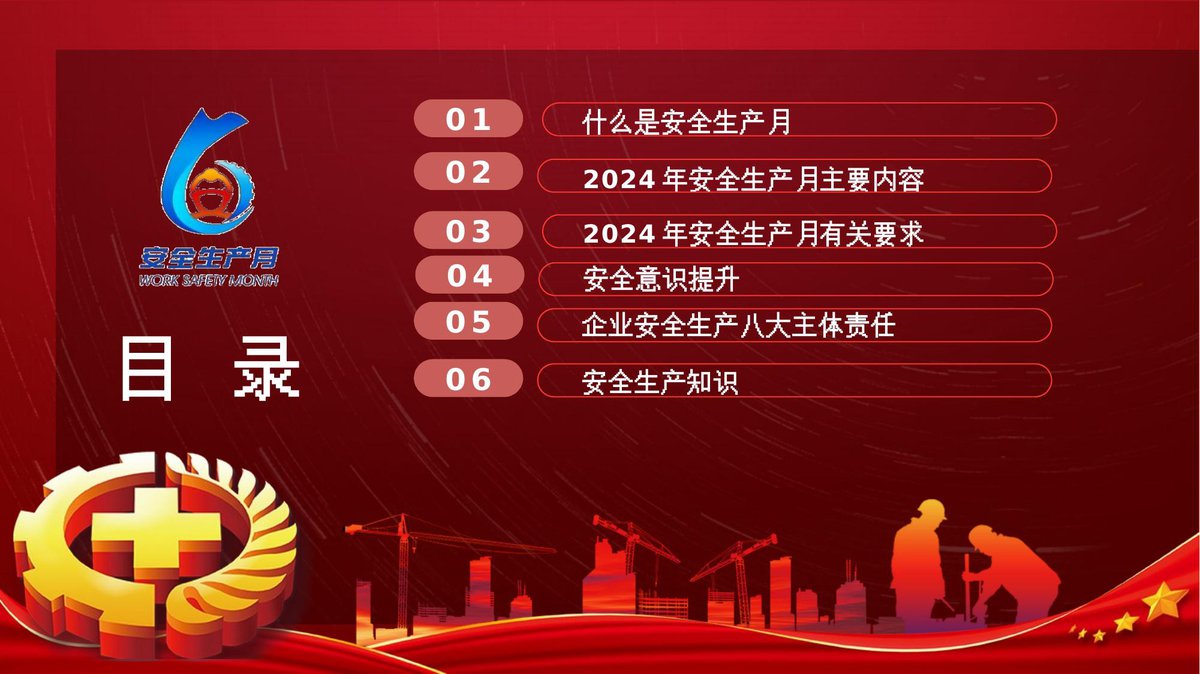 安全生产月
WORK SAFETY MONTH

目 录

01 什么是安全生产月

02 2024 年安全生产月主要内容

03 2024 年安全生产月有关要求

04 安全意识提升

05 企业安全生产八大主体责任

06 安全生产知识